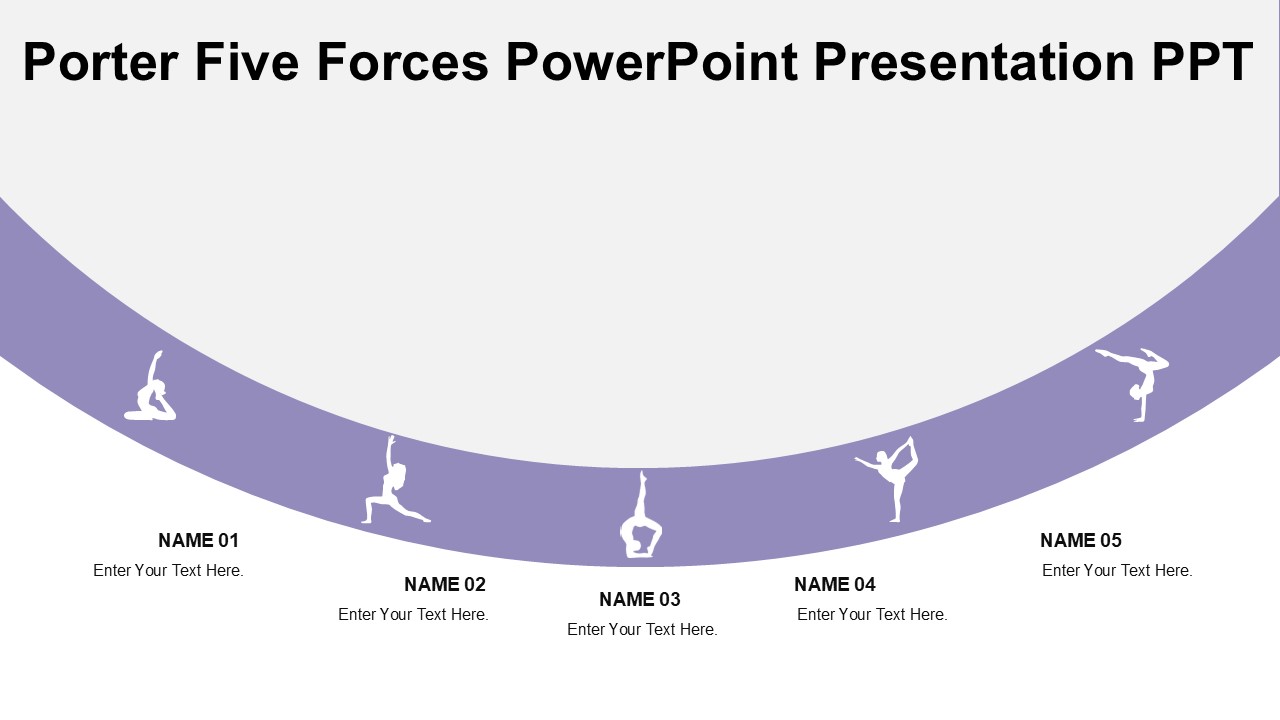 Porter Five Forces PowerPoint Presentation PPT

NAME 01
Enter Your Text Here.

NAME 02
Enter Your Text Here.

NAME 03
Enter Your Text Here.

NAME 04
Enter Your Text Here.

NAME 05
Enter Your Text Here.